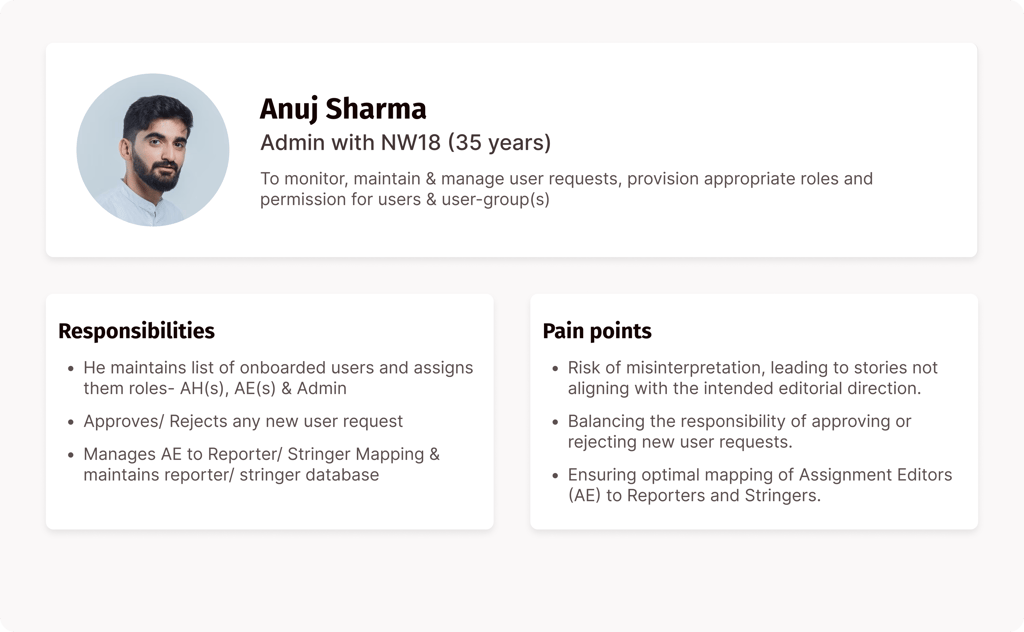 Anuj Sharma
Admin with NW18 (35 years)

To monitor, maintain & manage user requests, provision appropriate roles and permission for users & user-group(s)

Responsibilities

- He maintains list of onboarded users and assigns them roles- AH(s), AE(s) & Admin
- Approves/ Rejects any new user request
- Manages AE to Reporter/ Stringer Mapping & maintains reporter/ stringer database

Pain points

- Risk of misinterpretation, leading to stories not aligning with the intended editorial direction.
- Balancing the responsibility of approving or rejecting new user requests.
- Ensuring optimal mapping of Assignment Editors (AE) to Reporters and Stringers.